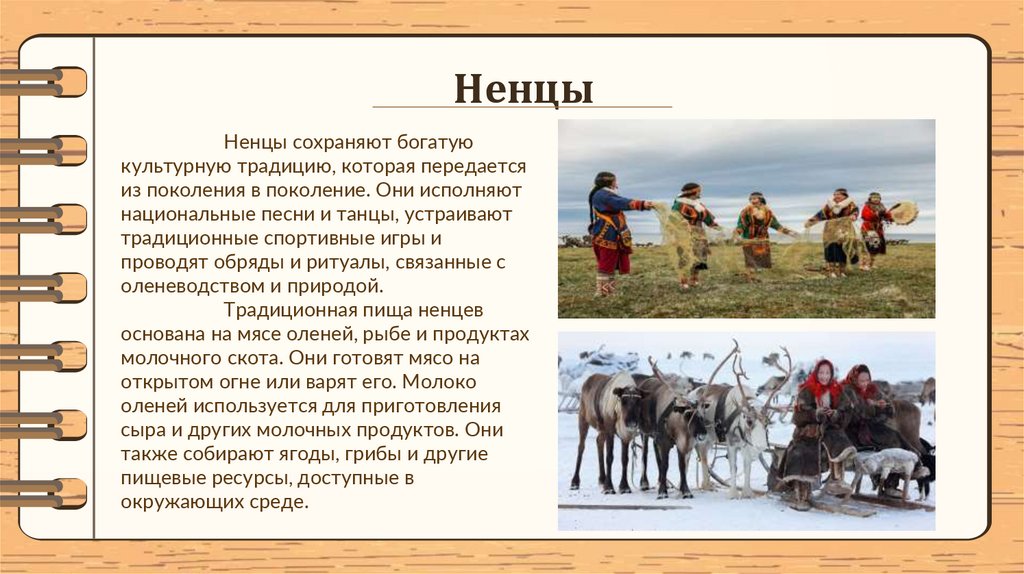 Ненцы

Ненцы сохраняют богатую культурную традицию, которая передается из поколения в поколение. Они исполняют национальные песни и танцы, устраивают традиционные спортивные игры и проводят обряды и ритуалы, связанные с оленеводством и природой.

Традиционная пища ненцев основана на мясе оленей, рыбе и продуктах молочного скота. Они готовят мясо на открытом огне или варят его. Молоко оленей используется для приготовления сыра и других молочных продуктов. Они также собирают ягоды, грибы и другие пищевые ресурсы, доступные в окружающих среде.